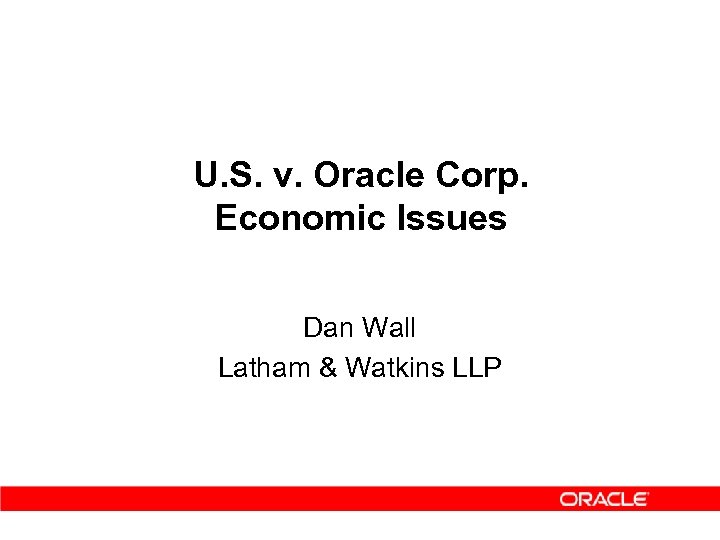 U.S. v. Oracle Corp.
Economic Issues

Dan Wall
Latham & Watkins LLP

ORACLE